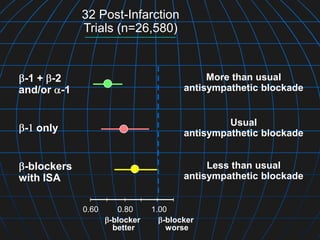 32 Post-Infarction Trials (n=26,580)

β-1 + β-2 and/or α-1

More than usual antisympathetic blockade

β-1 only

Usual antisympathetic blockade

β-blockers with ISA

Less than usual antisympathetic blockade

0.60 0.80 1.00

β-blocker better

β-blocker worse